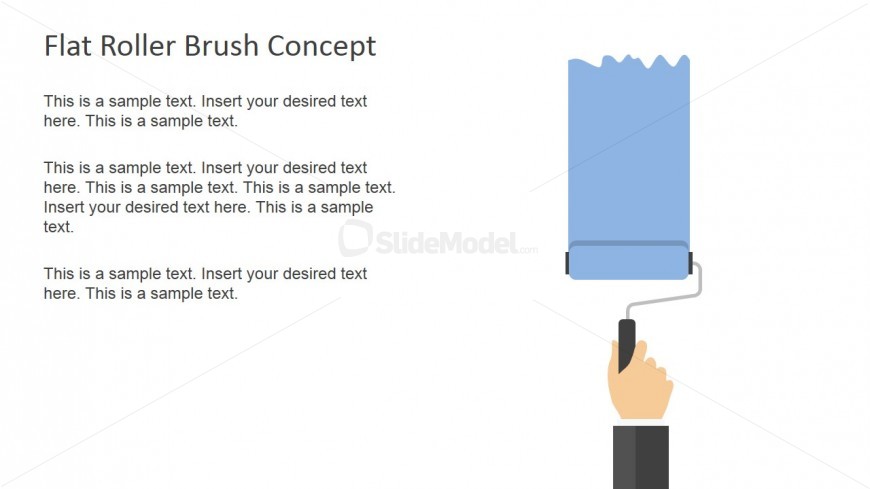 Flat Roller Brush Concept

This is a sample text. Insert your desired text here. This is a sample text.

This is a sample text. Insert your desired text here. This is a sample text. This is a sample text. Insert your desired text here. This is a sample text.

This is a sample text. Insert your desired text here. This is a sample text.

SlideModel.com